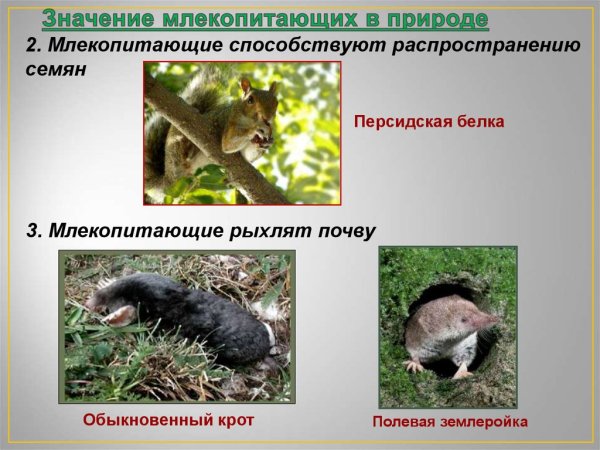 Значение млекопитающих в природе

2. Млекопитающие способствуют распространению семян

Персидская белка

3. Млекопитающие рыхлят почву

Обыкновенный крот

Полевая землеройка